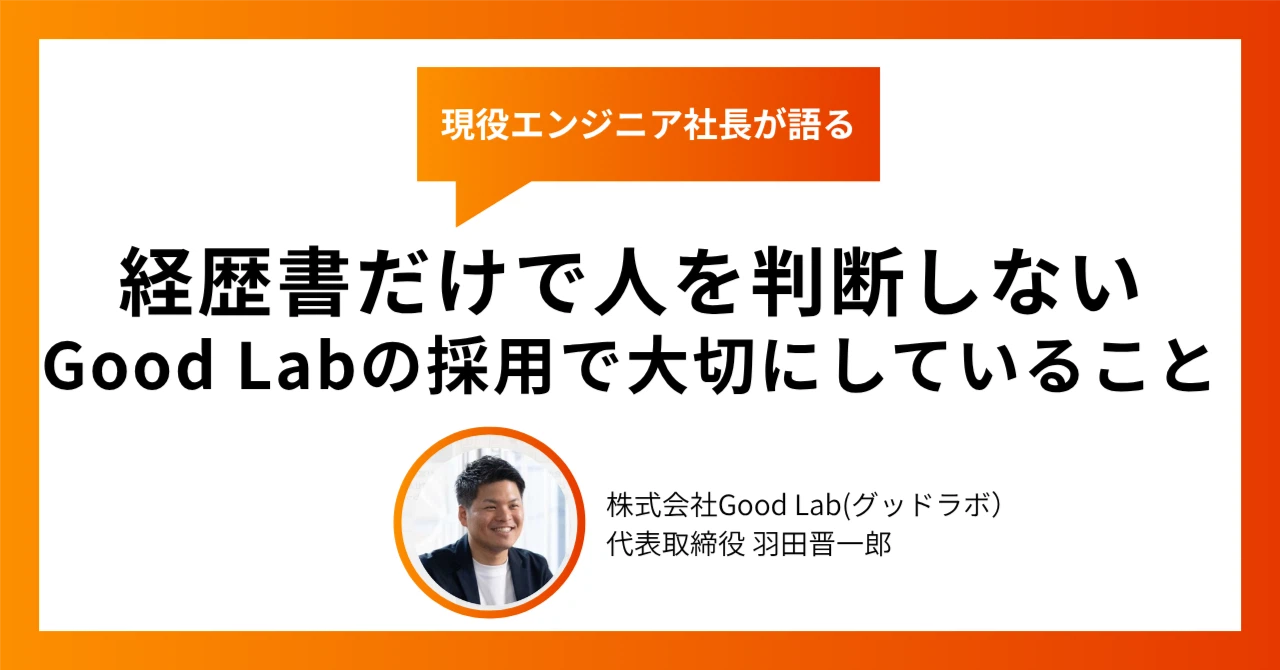 現役エンジニア社長が語る

経歴書だけで人を判断しない
Good Labの採用で大切にしていること

株式会社Good Lab(グッドラボ）
代表取締役 羽田晋一郎